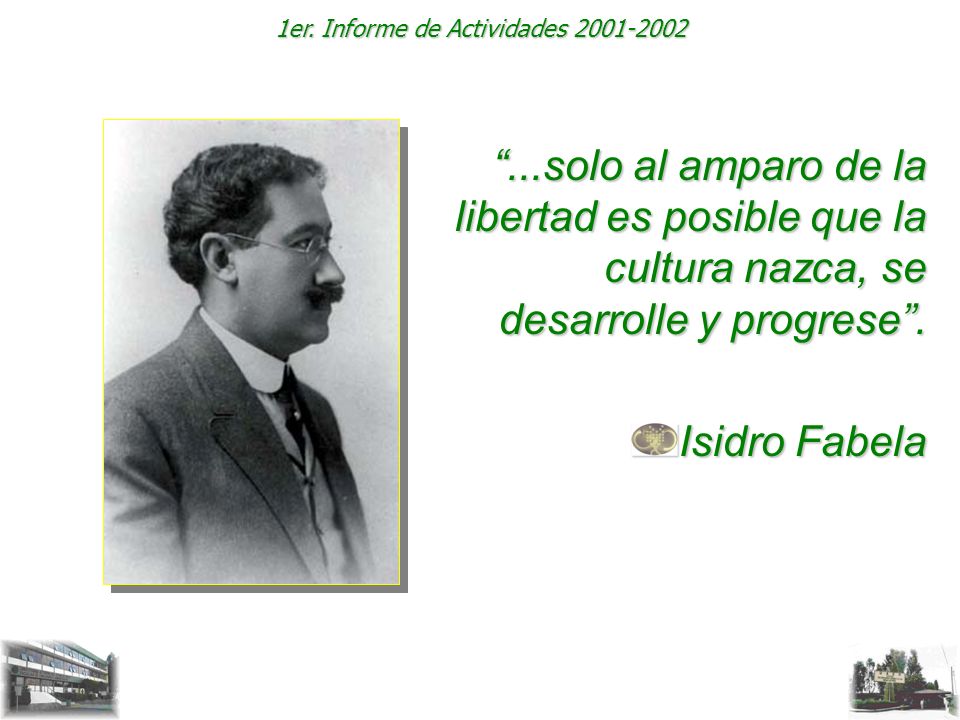 1er. Informe de Actividades 2001-2002

“...solo al amparo de la libertad es posible que la cultura nazca, se desarrolle y progrese”.

Isidro Fabela